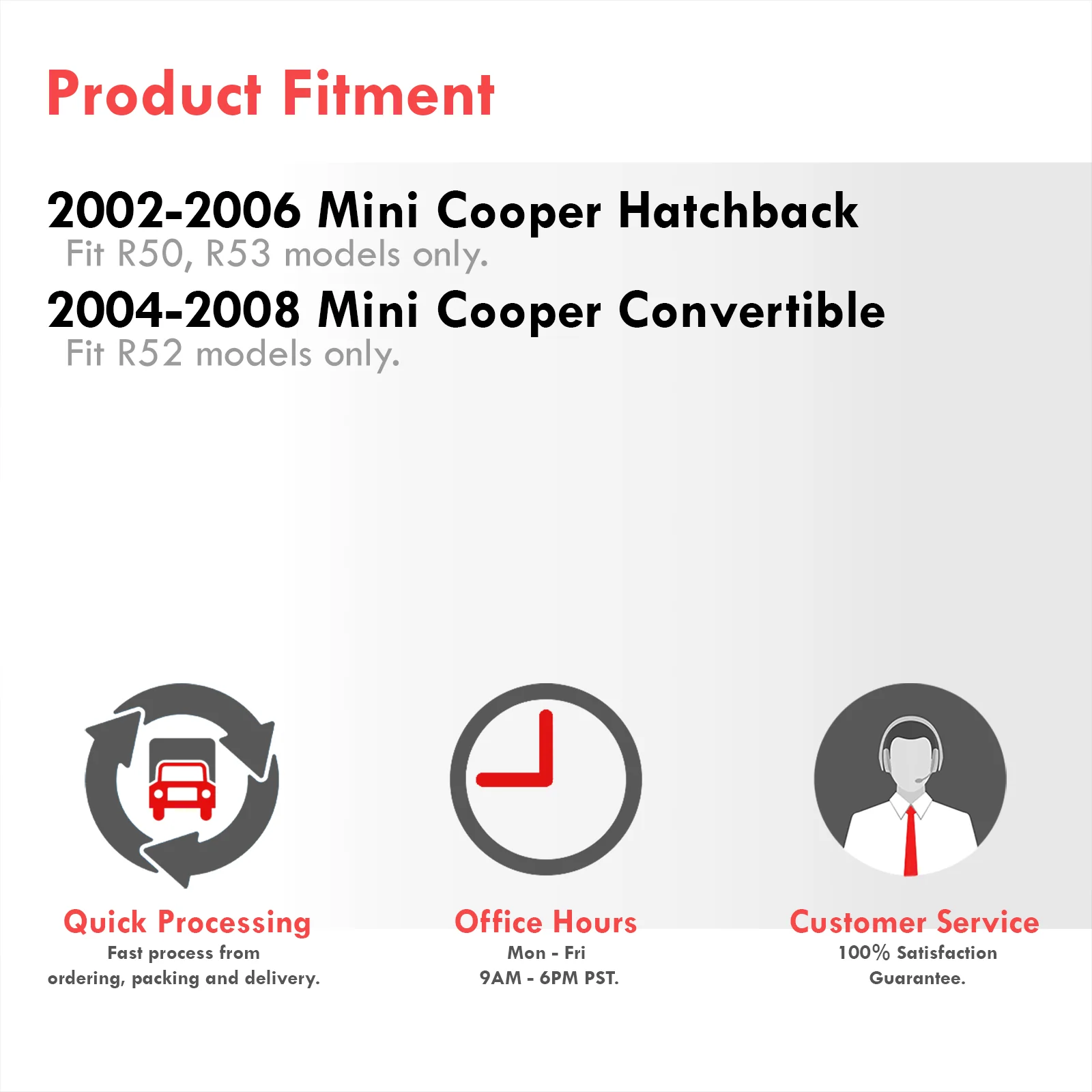 Product Fitment

2002-2006 Mini Cooper Hatchback
Fit R50, R53 models only.

2004-2008 Mini Cooper Convertible
Fit R52 models only.

Quick Processing
Fast process from ordering, packing and delivery.

Office Hours
Mon - Fri
9AM - 6PM PST.

Customer Service
100% Satisfaction Guarantee.